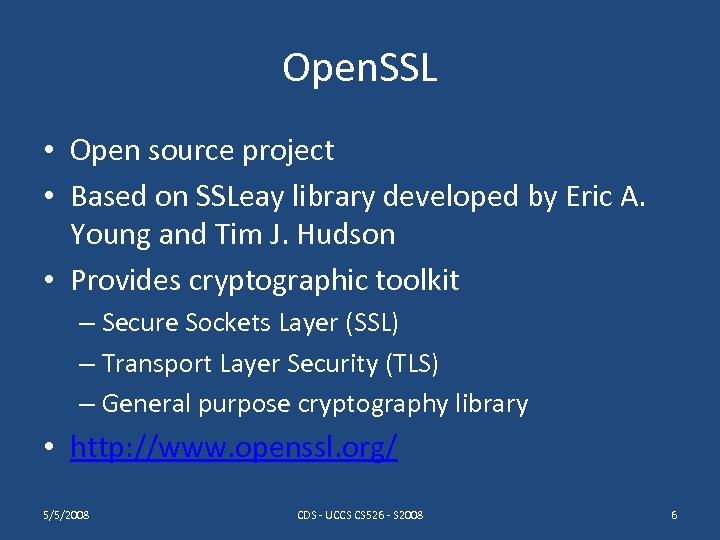 OpenSSL

• Open source project
• Based on SSLeay library developed by Eric A. Young and Tim J. Hudson
• Provides cryptographic toolkit
– Secure Sockets Layer (SSL)
– Transport Layer Security (TLS)
– General purpose cryptography library
• http://www.openssl.org/

5/5/2008

CDS - UCCS CS526 - S2008

6